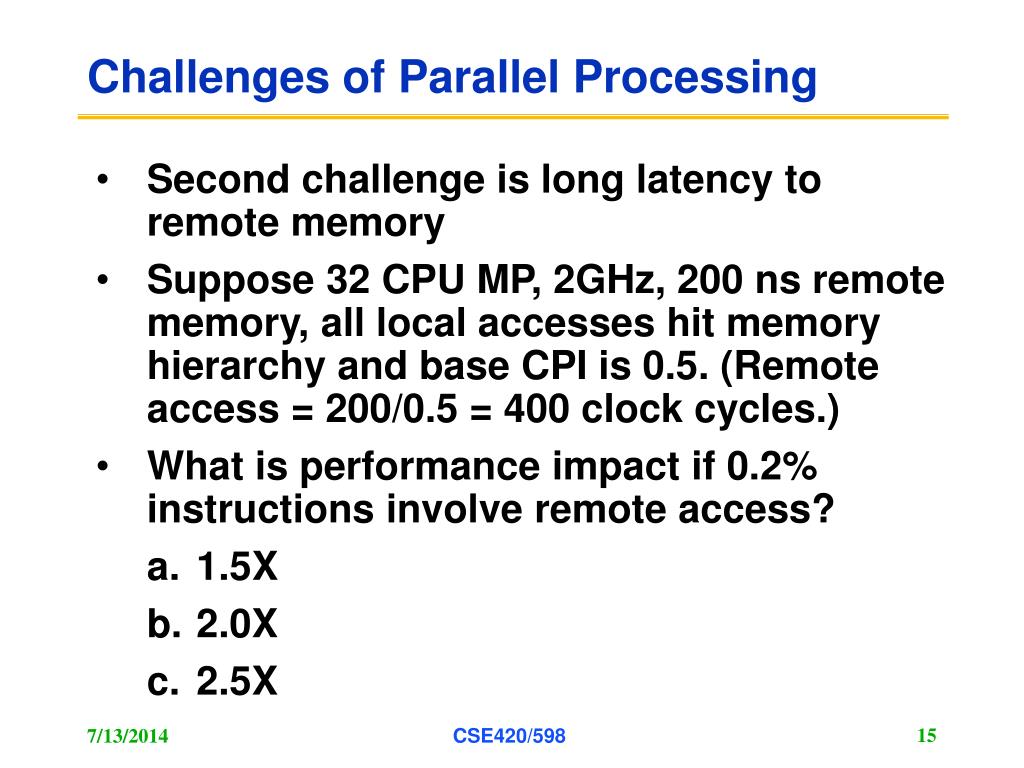 Challenges of Parallel Processing

• Second challenge is long latency to remote memory

• Suppose 32 CPU MP, 2GHz, 200 ns remote memory, all local accesses hit memory hierarchy and base CPI is 0.5. (Remote access = 200/0.5 = 400 clock cycles.)

• What is performance impact if 0.2% instructions involve remote access?

a. 1.5X

b. 2.0X

c. 2.5X

7/13/2014

CSE420/598

15